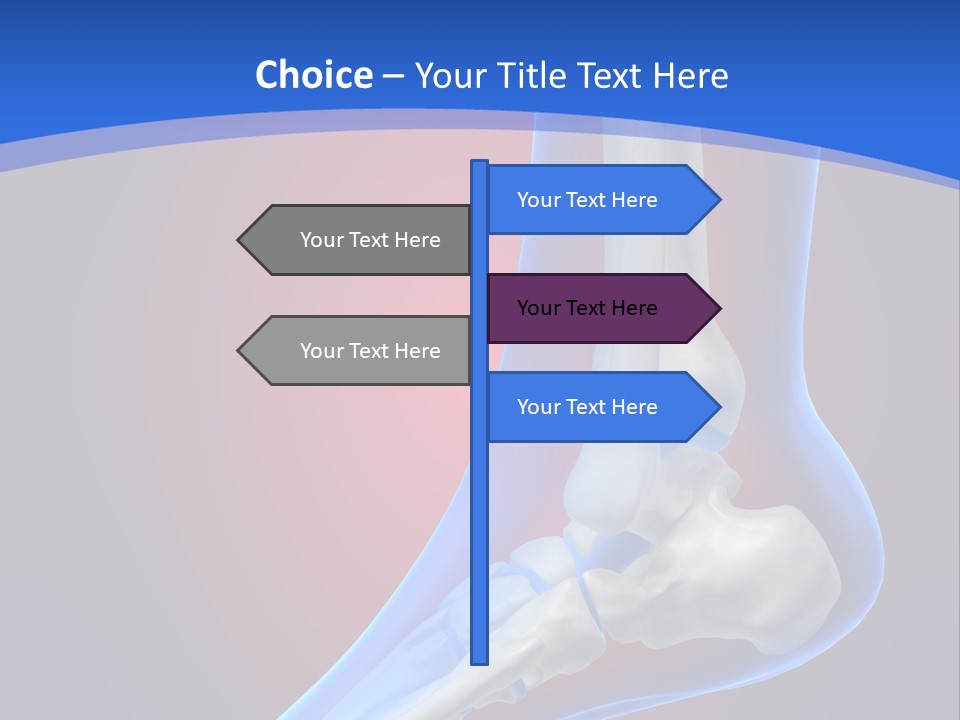 Choice – Your Title Text Here

Your Text Here

Your Text Here

Your Text Here

Your Text Here

Your Text Here